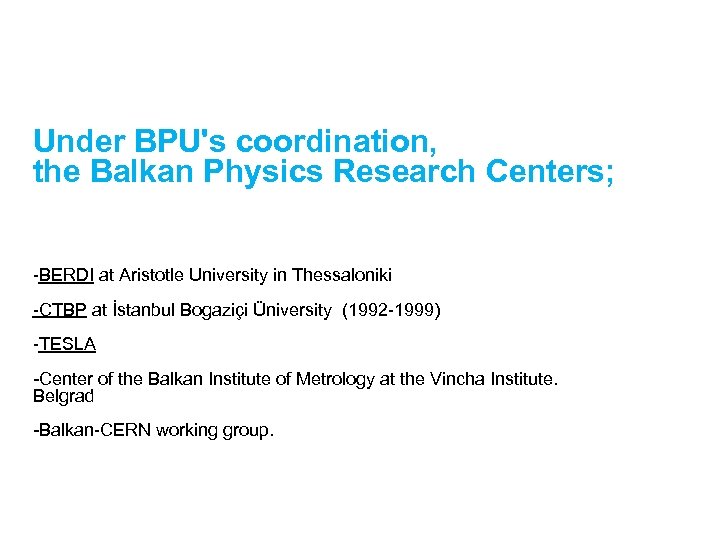 Under BPU's coordination, the Balkan Physics Research Centers;

-BERDI at Aristotle University in Thessaloniki

-CTBP at İstanbul Bogaziçi Üniversity (1992-1999)

-TESLA

-Center of the Balkan Institute of Metrology at the Vincha Institute. Belgrad

-Balkan-CERN working group.